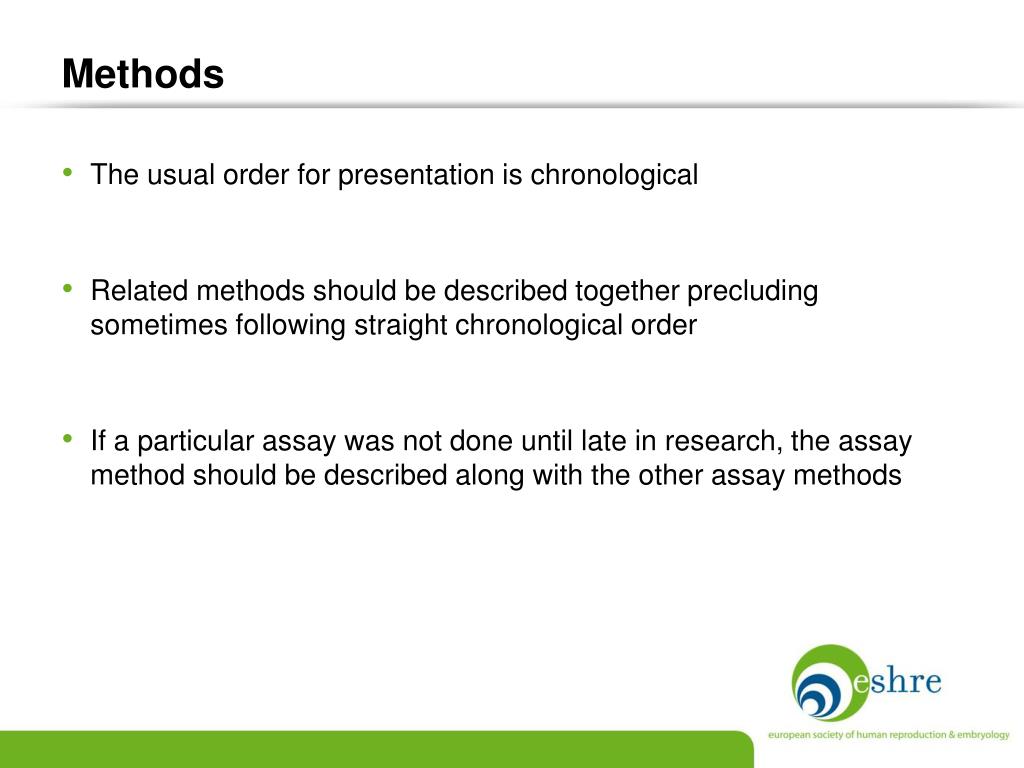 Methods

• The usual order for presentation is chronological

• Related methods should be described together precluding sometimes following straight chronological order

• If a particular assay was not done until late in research, the assay method should be described along with the other assay methods

eshre

european society of human reproduction & embryology